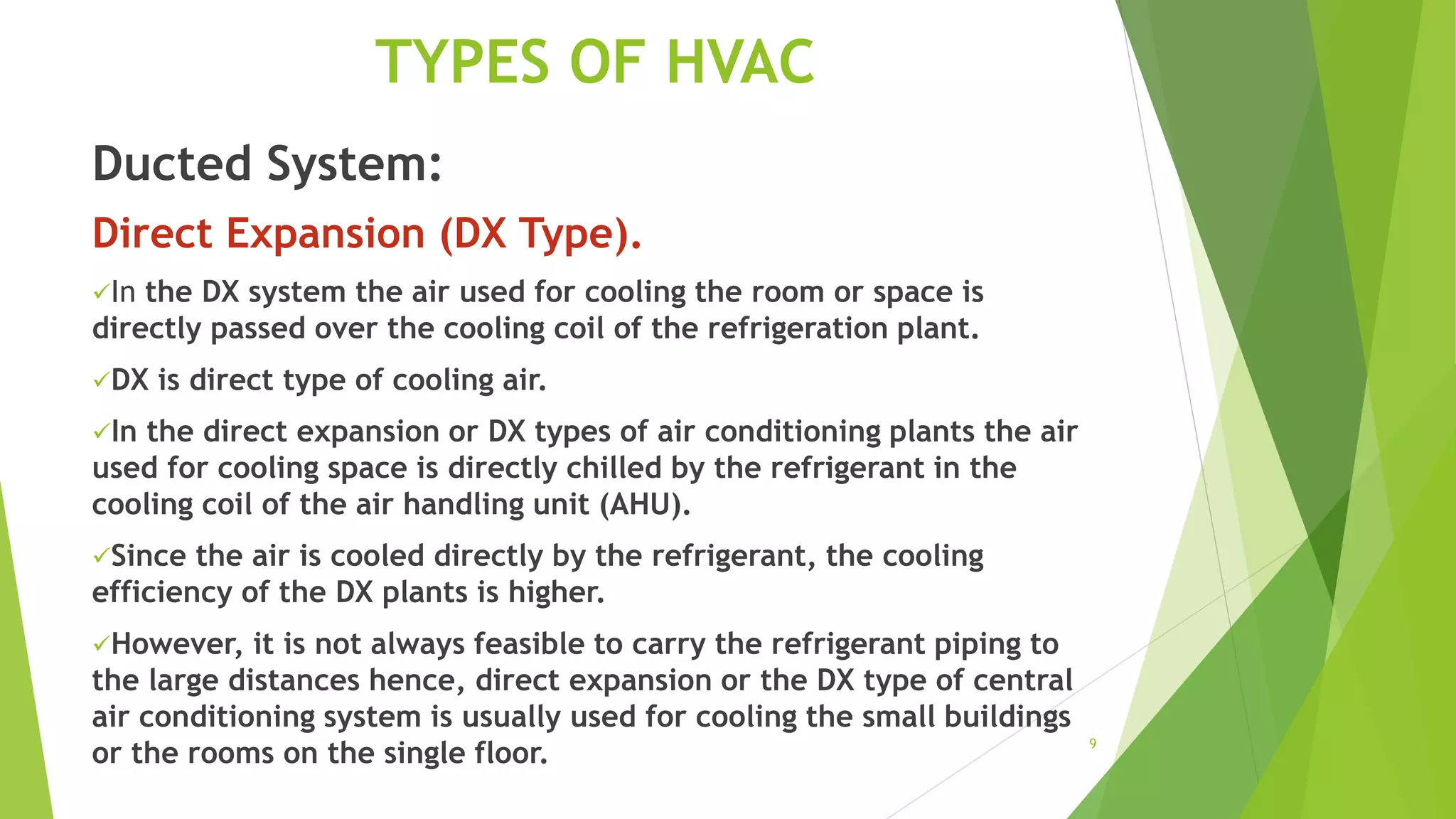 TYPES OF HVAC

Ducted System:

Direct Expansion (DX Type).

✓In the DX system the air used for cooling the room or space is directly passed over the cooling coil of the refrigeration plant.

✓DX is direct type of cooling air.

✓In the direct expansion or DX types of air conditioning plants the air used for cooling space is directly chilled by the refrigerant in the cooling coil of the air handling unit (AHU).

✓Since the air is cooled directly by the refrigerant, the cooling efficiency of the DX plants is higher.

✓However, it is not always feasible to carry the refrigerant piping to the large distances hence, direct expansion or the DX type of central air conditioning system is usually used for cooling the small buildings or the rooms on the single floor.

9